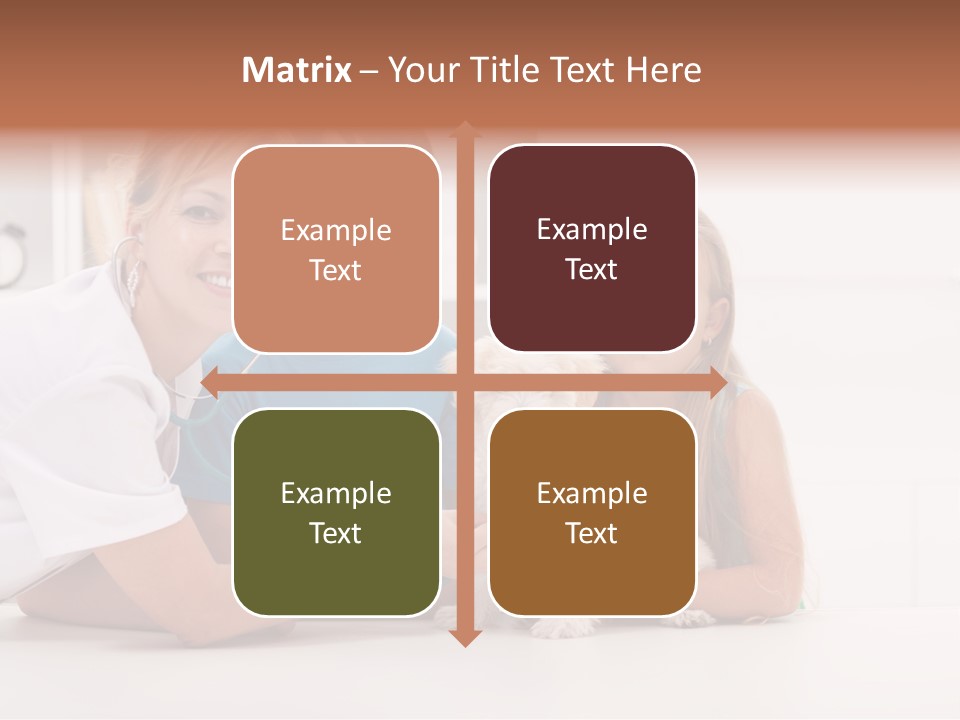 Matrix – Your Title Text Here

Example Text

Example Text

Example Text

Example Text